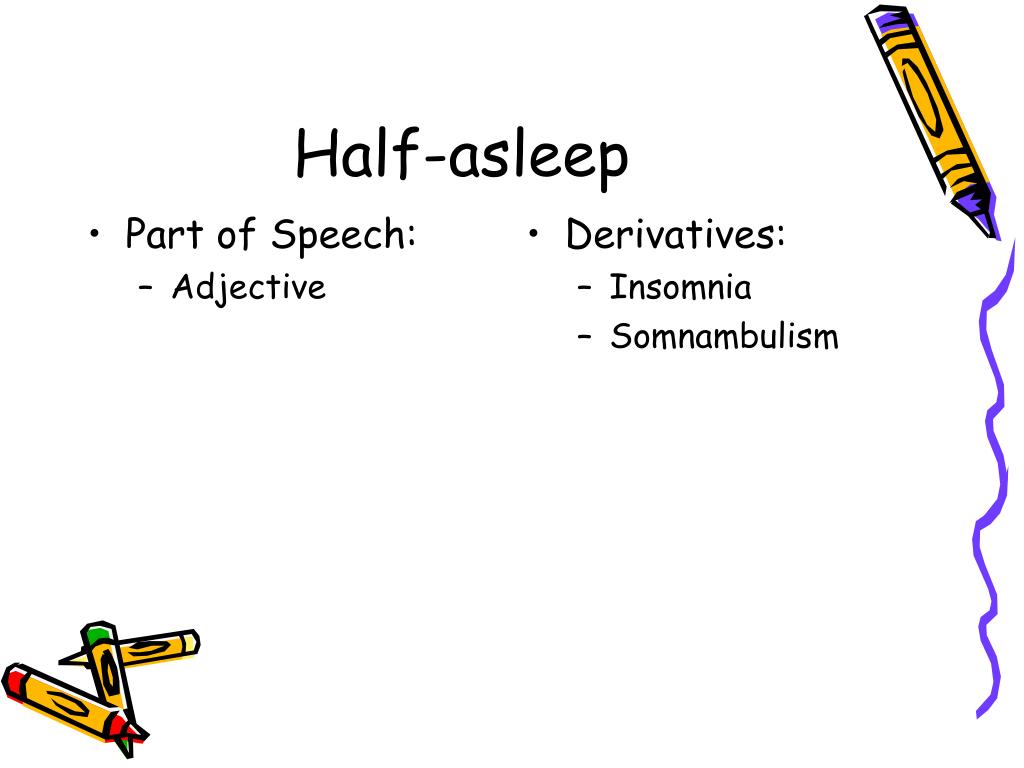 Half-asleep

• Part of Speech:
– Adjective

• Derivatives:
– Insomnia
– Somnambulism